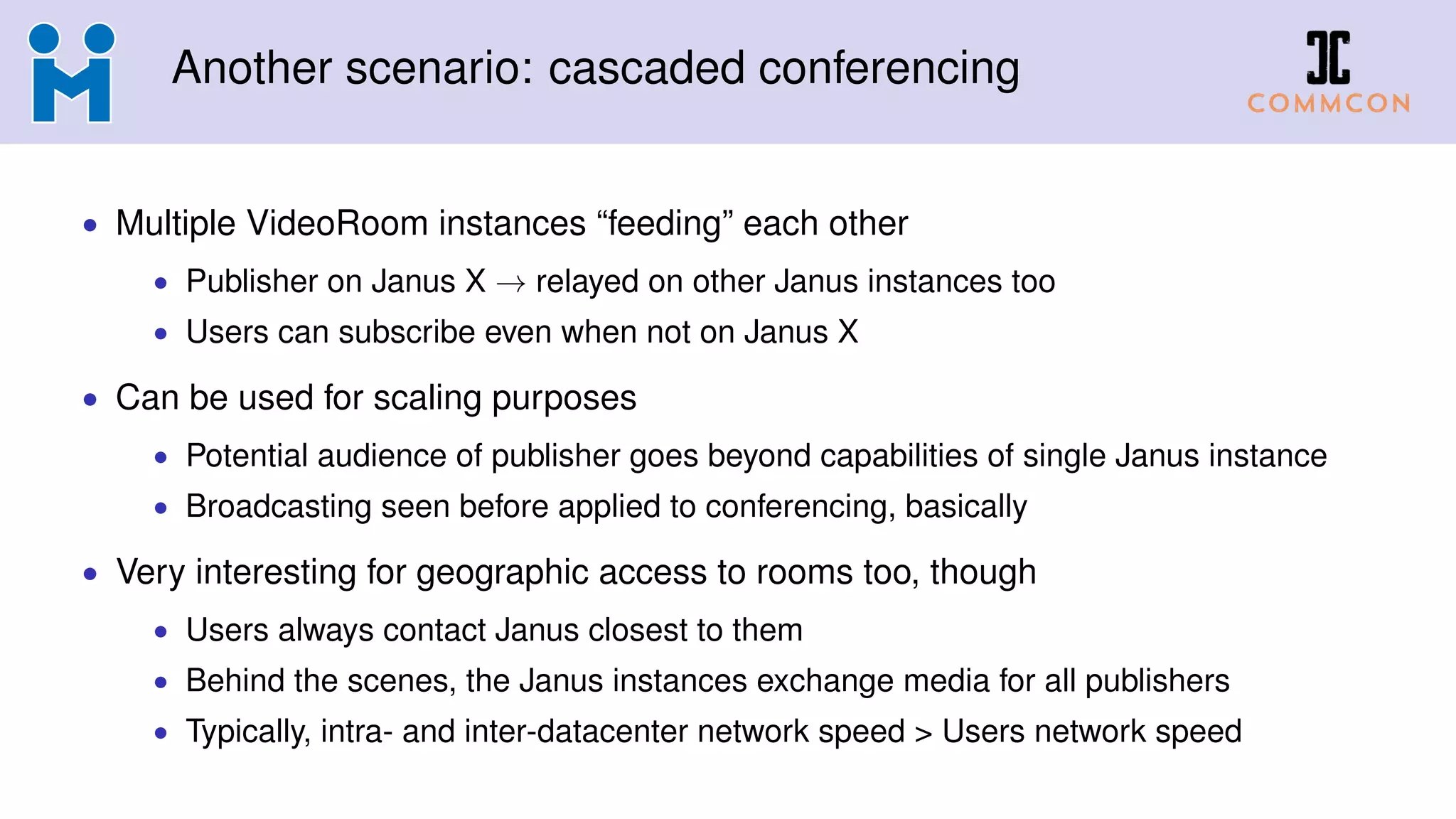 Another scenario: cascaded conferencing

COMMCON

- Multiple VideoRoom instances “feeding” each other
  - Publisher on Janus X $\rightarrow$ relayed on other Janus instances too
  - Users can subscribe even when not on Janus X
- Can be used for scaling purposes
  - Potential audience of publisher goes beyond capabilities of single Janus instance
  - Broadcasting seen before applied to conferencing, basically
- Very interesting for geographic access to rooms too, though
  - Users always contact Janus closest to them
  - Behind the scenes, the Janus instances exchange media for all publishers
  - Typically, intra- and inter-datacenter network speed > Users network speed